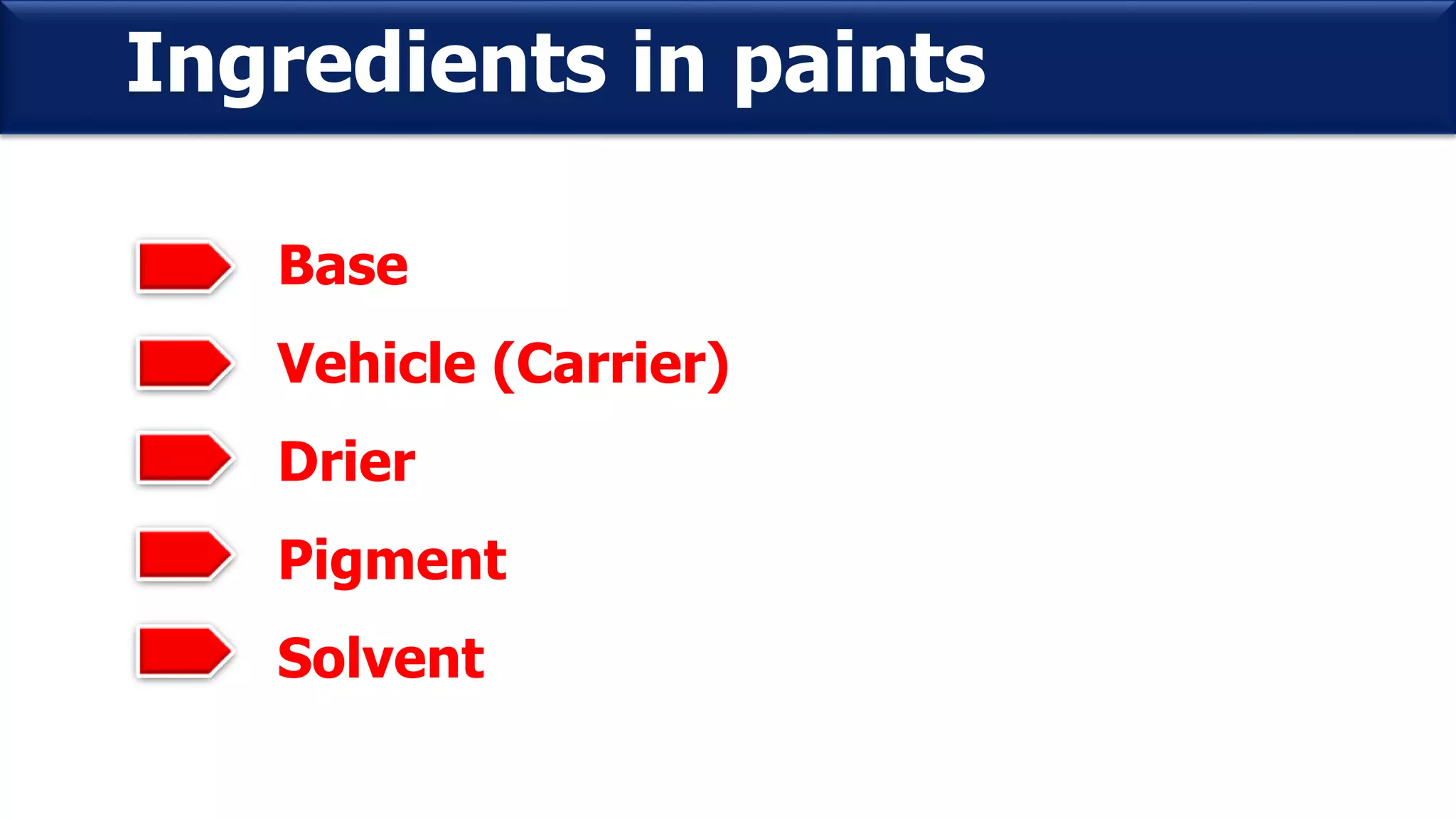 Ingredients in paints

Base

Vehicle (Carrier)

Drier

Pigment

Solvent